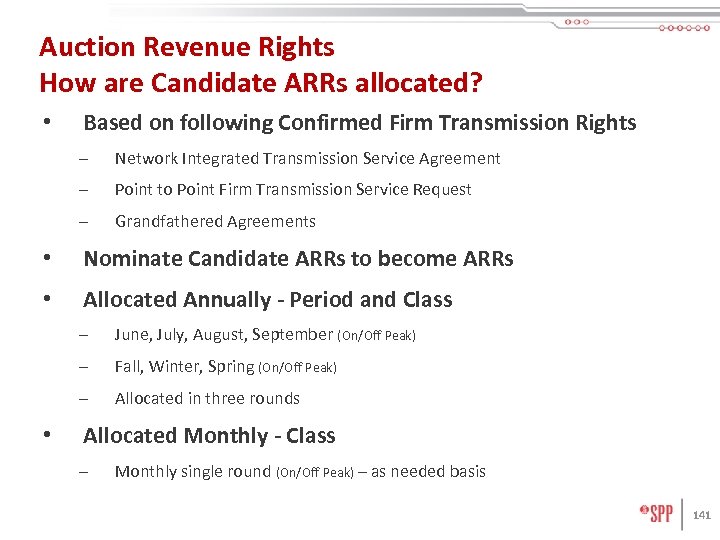 Auction Revenue Rights
How are Candidate ARRs allocated?

• Based on following Confirmed Firm Transmission Rights
– Network Integrated Transmission Service Agreement
– Point to Point Firm Transmission Service Request
– Grandfathered Agreements

• Nominate Candidate ARRs to become ARRs

• Allocated Annually - Period and Class
– June, July, August, September (On/Off Peak)
– Fall, Winter, Spring (On/Off Peak)
– Allocated in three rounds

• Allocated Monthly - Class
– Monthly single round (On/Off Peak) – as needed basis

SPP

141